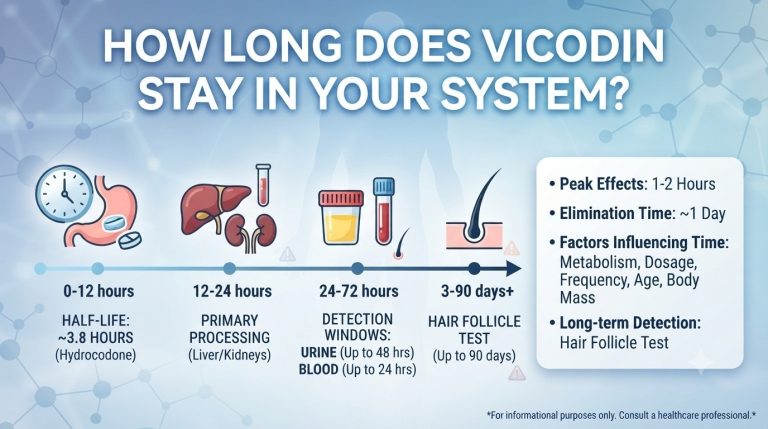 HOW LONG DOES VICODIN STAY IN YOUR SYSTEM?

0-12 hours

HALF-LIFE: ~3.8 HOURS (Hydrocodone)

12-24 hours

PRIMARY PROCESSING (Liver/Kidneys)

24-72 hours

DETECTION WINDOWS: URINE (Up to 48 hrs) BLOOD (Up to 24 hrs)

3-90 days+

HAIR FOLLICLE TEST (Up to 90 days)

• Peak Effects: 1-2 Hours

• Elimination Time: ~1 Day

• Factors Influencing Time: Metabolism, Dosage, Frequency, Age, Body Mass

• Long-term Detection: Hair Follicle Test

*For informational purposes only. Consult a healthcare professional.*